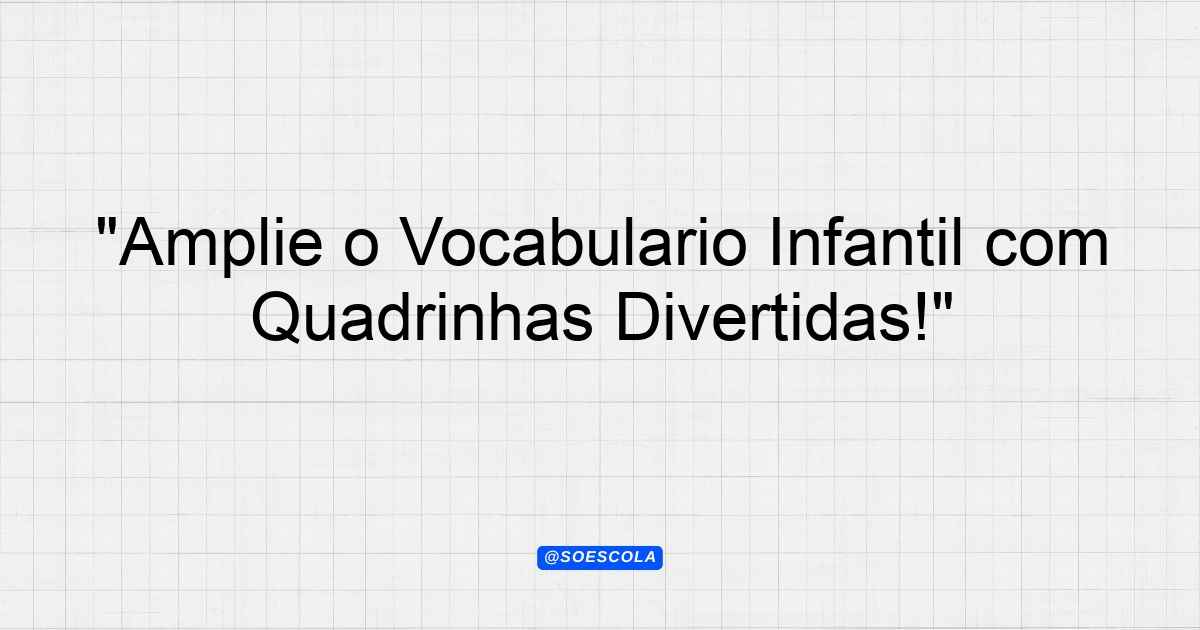 "Amplie o Vocabulario Infantil com Quadrinhas Divertidas!"

@SOESCOLA